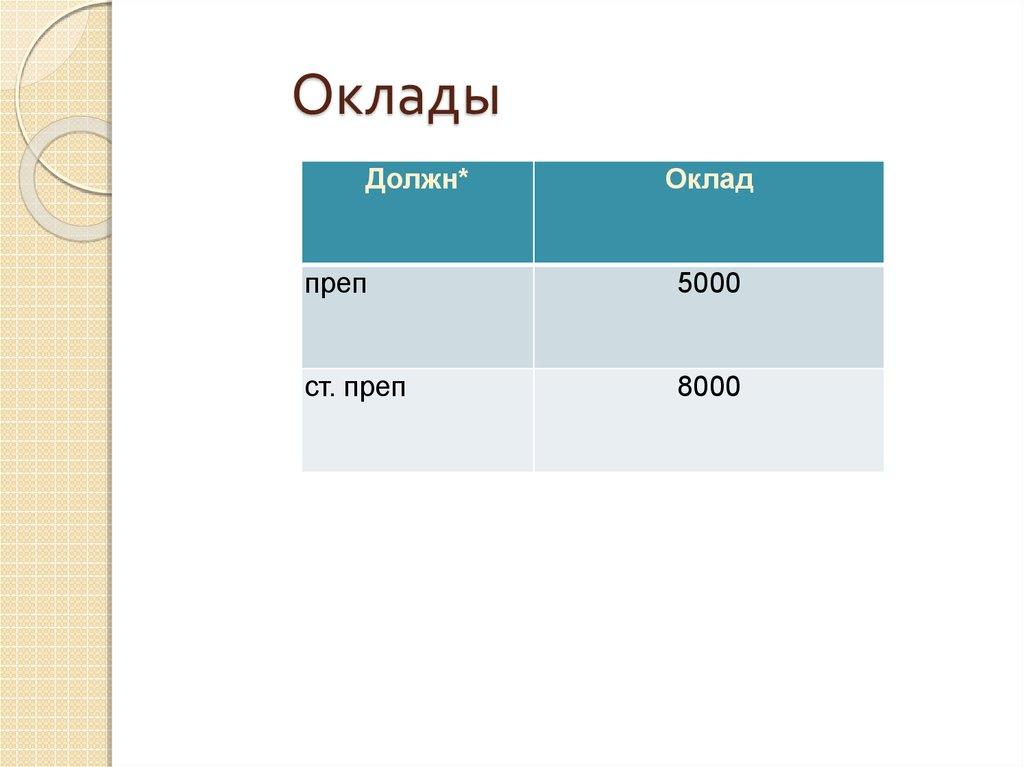 Оклады

| Должн* | Оклад |
|---|---|
| преп | 5000 |
| ст. преп | 8000 |